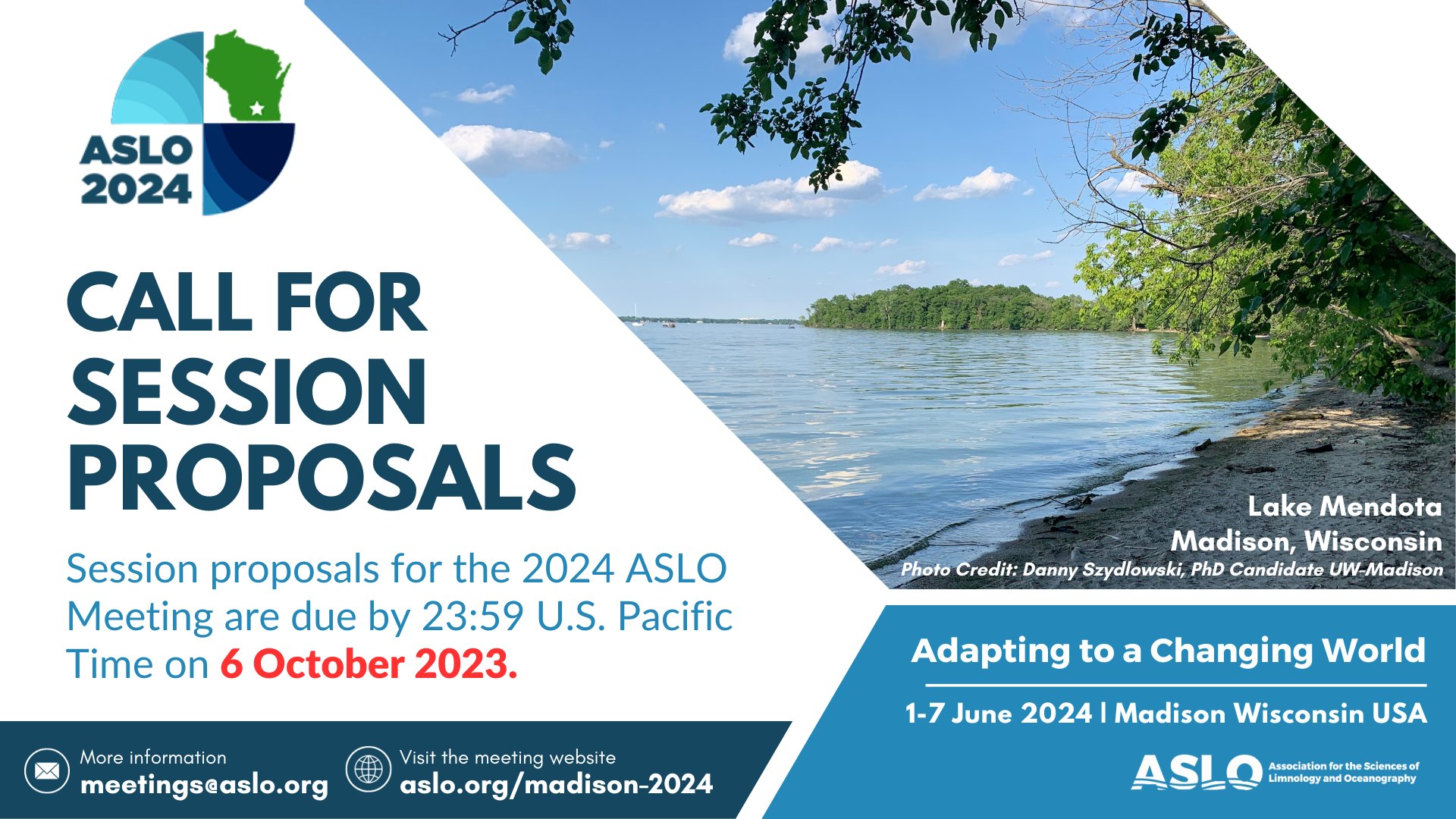 ASLO 2024

CALL FOR SESSION PROPOSALS

Session proposals for the 2024 ASLO Meeting are due by 23:59 U.S. Pacific Time on 6 October 2023.

Lake Mendota
Madison, Wisconsin
Photo Credit: Danny Szydlowski, PhD Candidate UW-Madison

Adapting to a Changing World

1-7 June 2024 | Madison Wisconsin USA

More information
meetings@aslo.org

Visit the meeting website
aslo.org/madison-2024

ASLO Association for the Sciences of Limnology and Oceanography